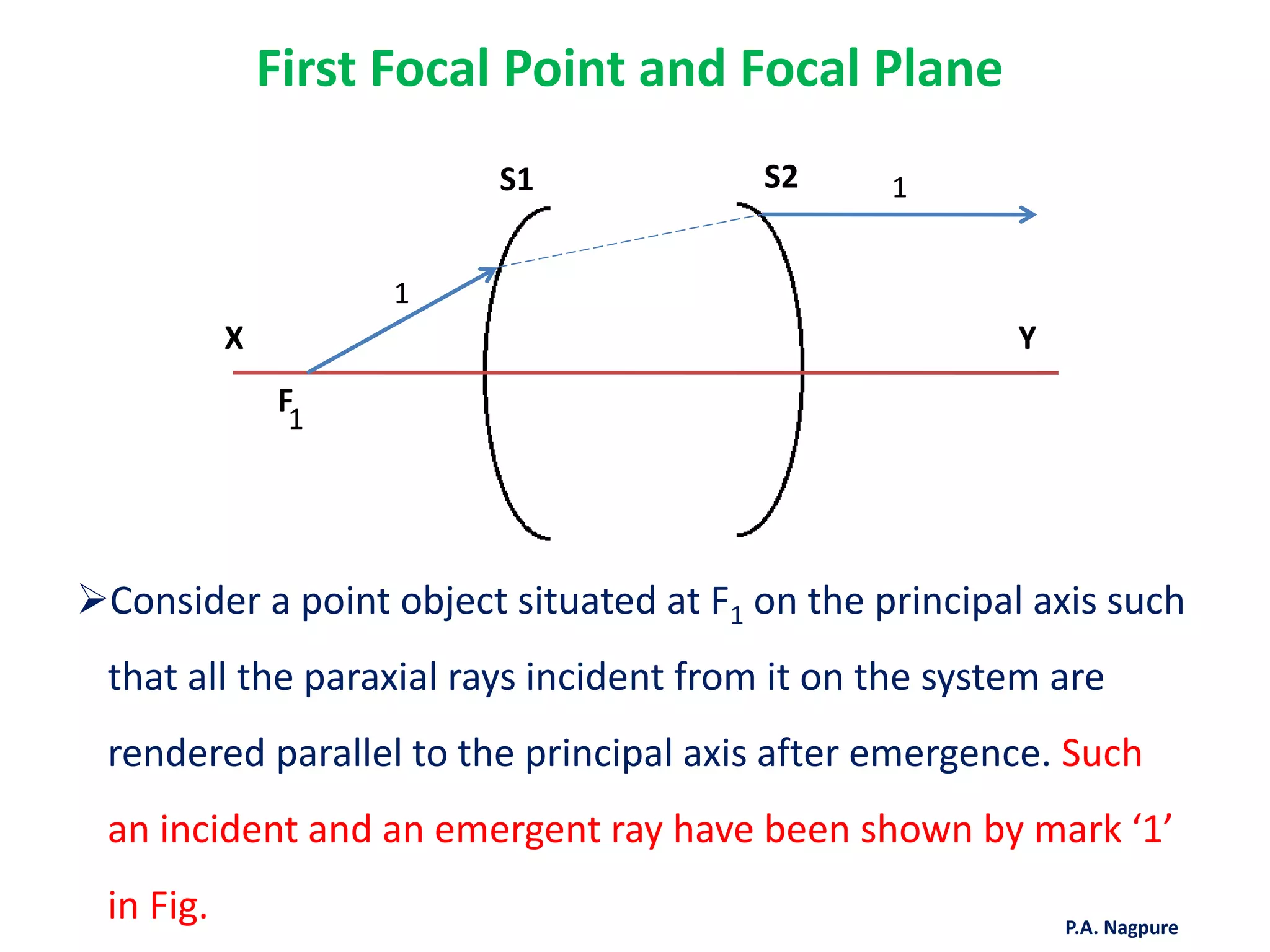 First Focal Point and Focal Plane

S1

S2

1

1

X

Y

$F_1$

➢Consider a point object situated at $F_1$ on the principal axis such that all the paraxial rays incident from it on the system are rendered parallel to the principal axis after emergence. Such an incident and an emergent ray have been shown by mark ‘1’ in Fig.

P.A. Nagpure